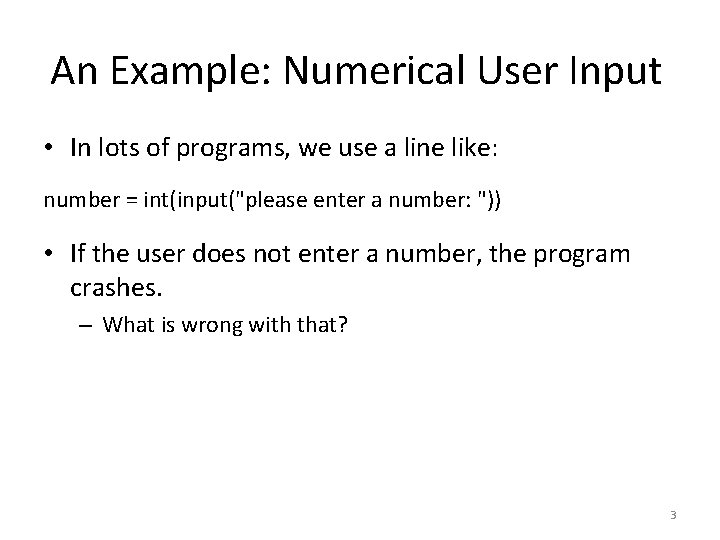 An Example: Numerical User Input

• In lots of programs, we use a line like:

number = int(input("please enter a number: "))

• If the user does not enter a number, the program crashes.

– What is wrong with that?

3